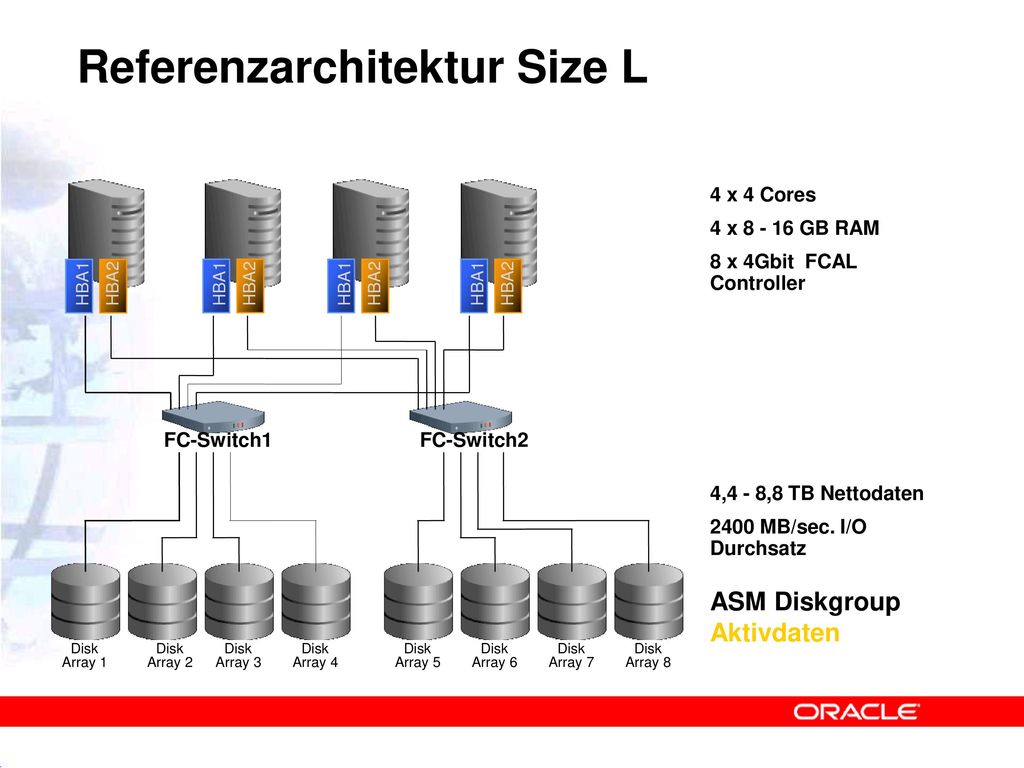 Referenzarchitektur Size L

HBA1 HBA2 HBA1 HBA2 HBA1 HBA2 HBA1 HBA2

4 x 4 Cores

4 x 8 - 16 GB RAM

8 x 4Gbit FCAL Controller

FC-Switch1

FC-Switch2

4,4 - 8,8 TB Nettodaten

2400 MB/sec. I/O Durchsatz

ASM Diskgroup
Aktivdaten

Disk Array 1
Disk Array 2
Disk Array 3
Disk Array 4
Disk Array 5
Disk Array 6
Disk Array 7
Disk Array 8

ORACLE